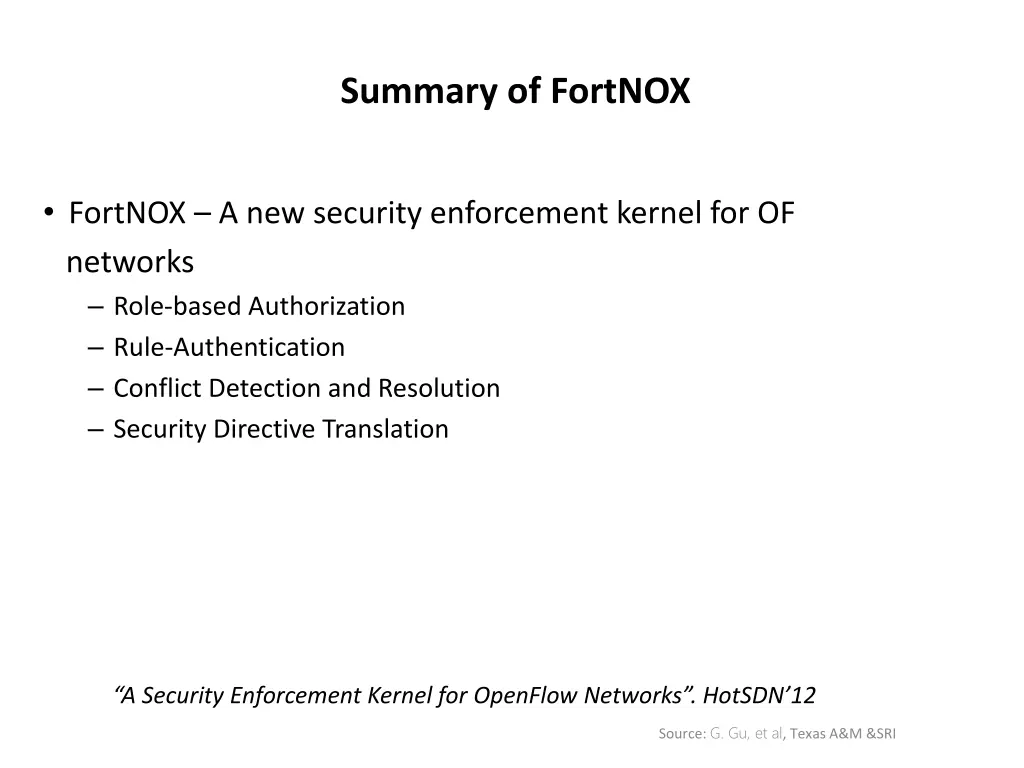 Summary of FortNOX

• FortNOX – A new security enforcement kernel for OF networks
  – Role-based Authorization
  – Rule-Authentication
  – Conflict Detection and Resolution
  – Security Directive Translation

“A Security Enforcement Kernel for OpenFlow Networks”. HotSDN’12

Source: G. Gu, et al, Texas A&M &SRI